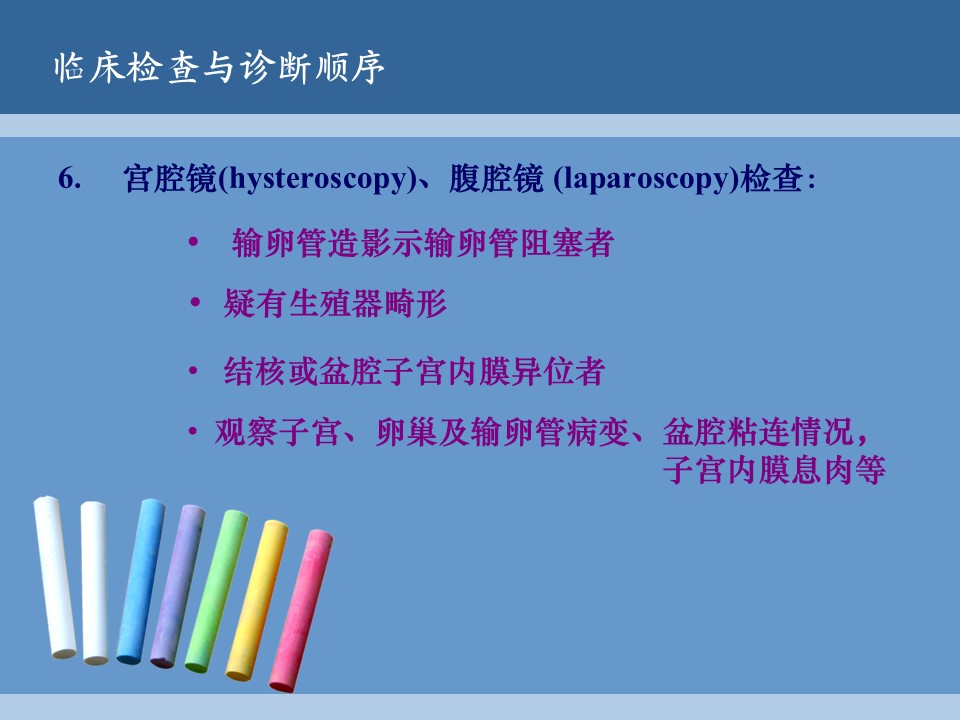 临床检查与诊断顺序

6. 宫腔镜(hysteroscopy)、腹腔镜 (laparoscopy)检查:

• 输卵管造影示输卵管阻塞者

• 疑有生殖器畸形

• 结核或盆腔子宫内膜异位者

• 观察子宫、卵巢及输卵管病变、盆腔粘连情况，子宫内膜息肉等